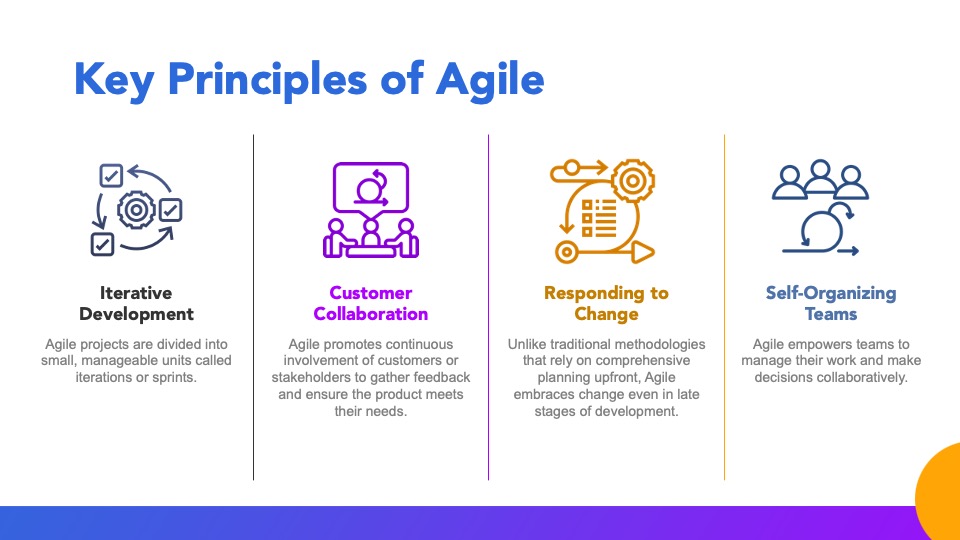 Key Principles of Agile

Iterative Development

Agile projects are divided into small, manageable units called iterations or sprints.

Customer Collaboration

Agile promotes continuous involvement of customers or stakeholders to gather feedback and ensure the product meets their needs.

Responding to Change

Unlike traditional methodologies that rely on comprehensive planning upfront, Agile embraces change even in late stages of development.

Self-Organizing Teams

Agile empowers teams to manage their work and make decisions collaboratively.